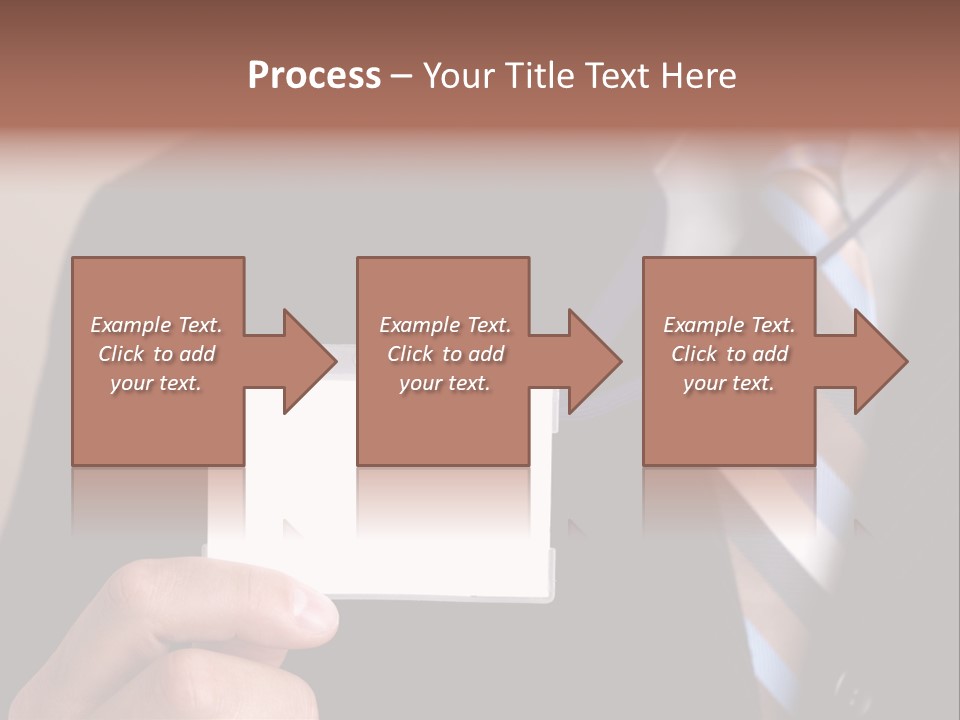 Process – Your Title Text Here

Example Text. Click to add your text.

Example Text. Click to add your text.

Example Text. Click to add your text.